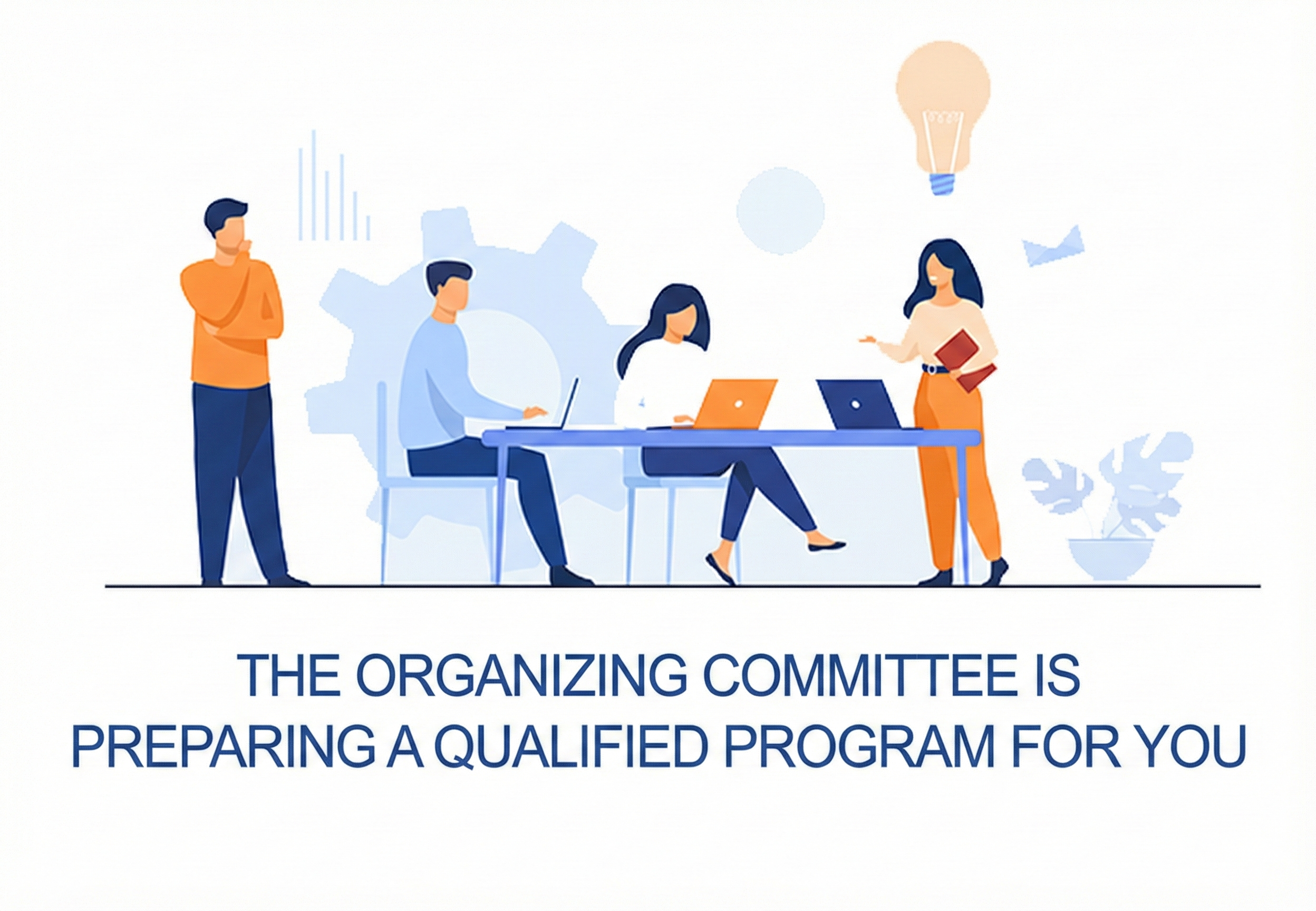 THE ORGANIZING COMMITTEE IS PREPARING A QUALIFIED PROGRAM FOR YOU